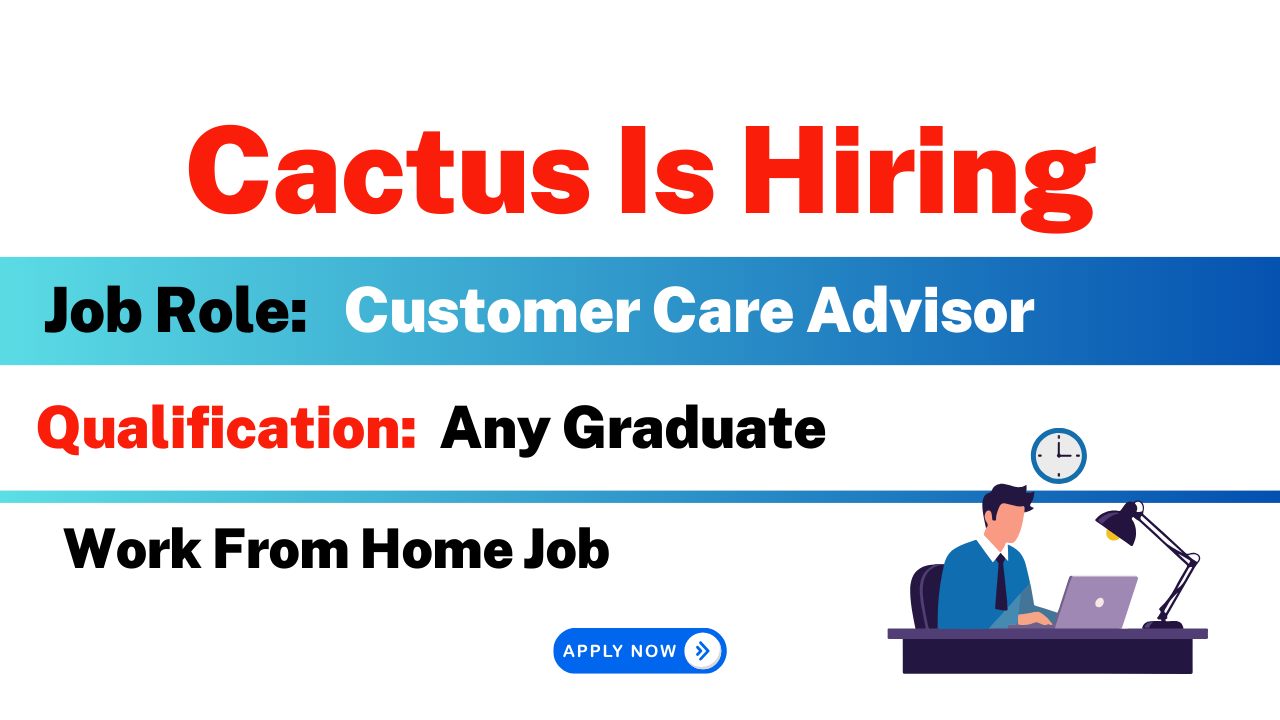 Cactus Is Hiring

Job Role: Customer Care Advisor

Qualification: Any Graduate

Work From Home Job

APPLY NOW